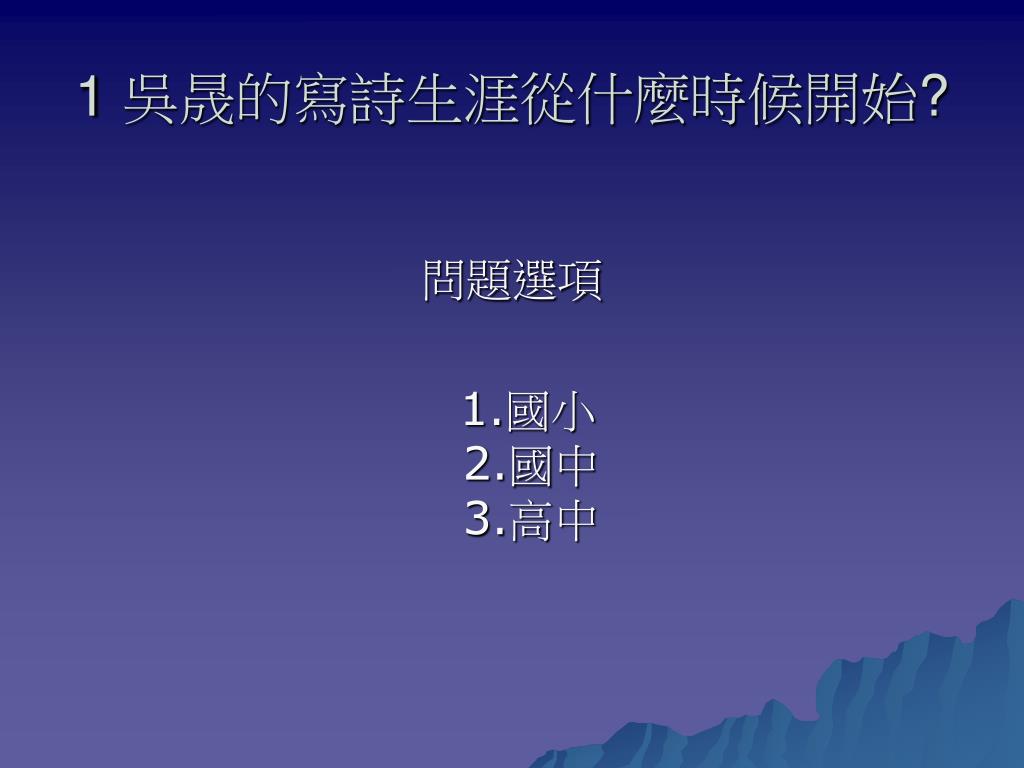 1 吳晟的寫詩生涯從什麼時候開始?

問題選項

1.國小
2.國中
3.高中